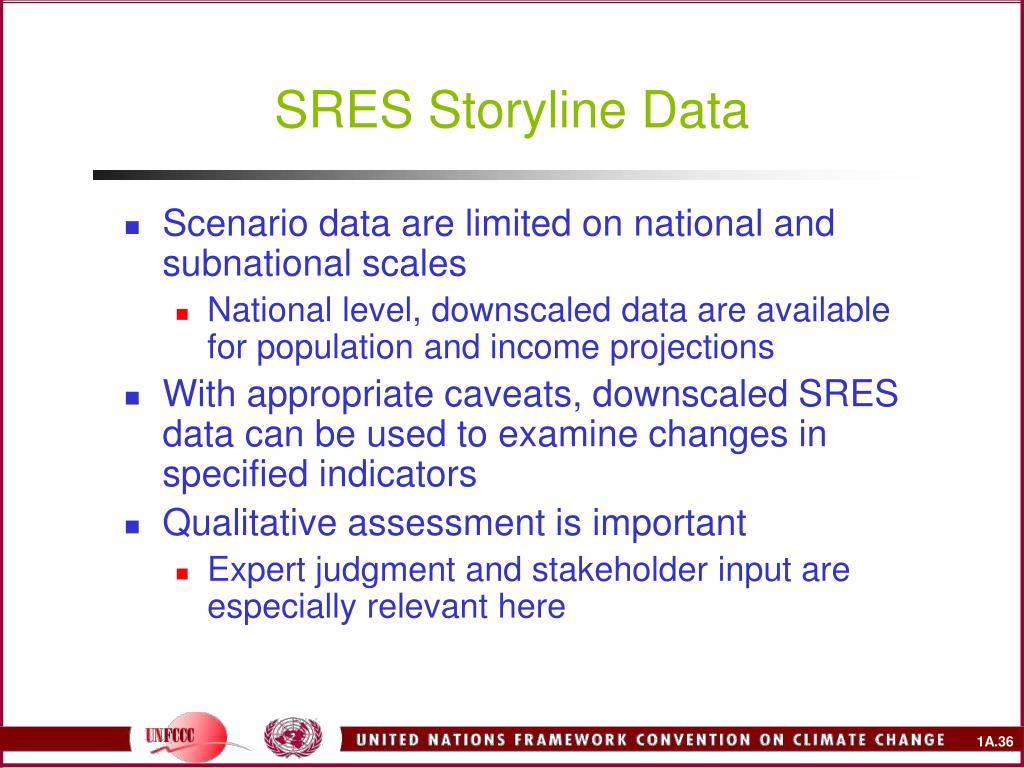 SRES Storyline Data

Scenario data are limited on national and subnational scales

National level, downscaled data are available for population and income projections

With appropriate caveats, downscaled SRES data can be used to examine changes in specified indicators

Qualitative assessment is important

Expert judgment and stakeholder input are especially relevant here

UNFCCC

UNITED NATIONS FRAMEWORK CONVENTION ON CLIMATE CHANGE

1A.36